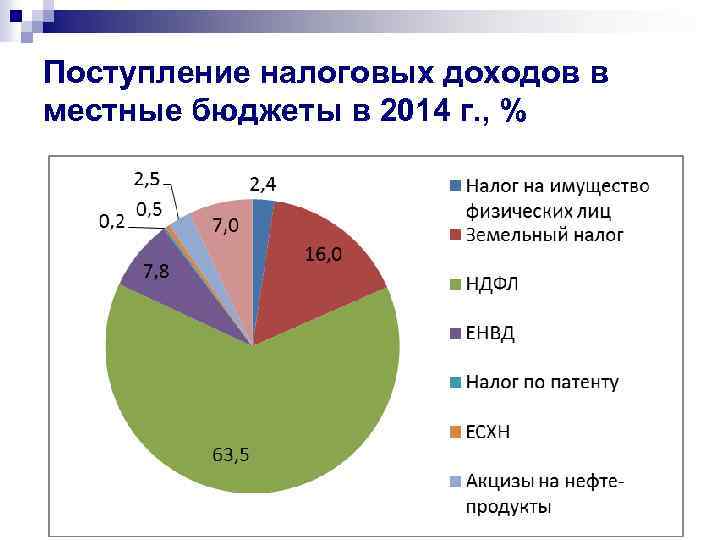 Поступление налоговых доходов в местные бюджеты в 2014 г., %

2,5
2,4
0,5
0,2
7,0
16,0
7,8
63,5

Налог на имущество физических лиц
Земельный налог
НДФЛ
ЕНВД
Налог по патенту
ЕСХН
Акцизы на нефте-продукты